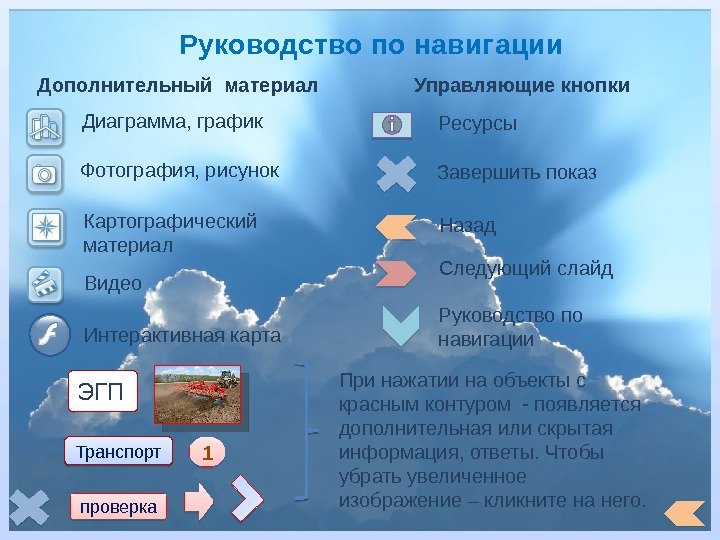 Руководство по навигации

Дополнительный материал

Диаграмма, график

Фотография, рисунок

Картографический материал

Видео

Интерактивная карта

Управляющие кнопки

Ресурсы

Завершить показ

Назад

Следующий слайд

Руководство по навигации

ЭГП

Транспорт

1

проверка

При нажатии на объекты с красным контуром - появляется дополнительная или скрытая информация, ответы. Чтобы убрать увеличенное изображение – кликните на него.